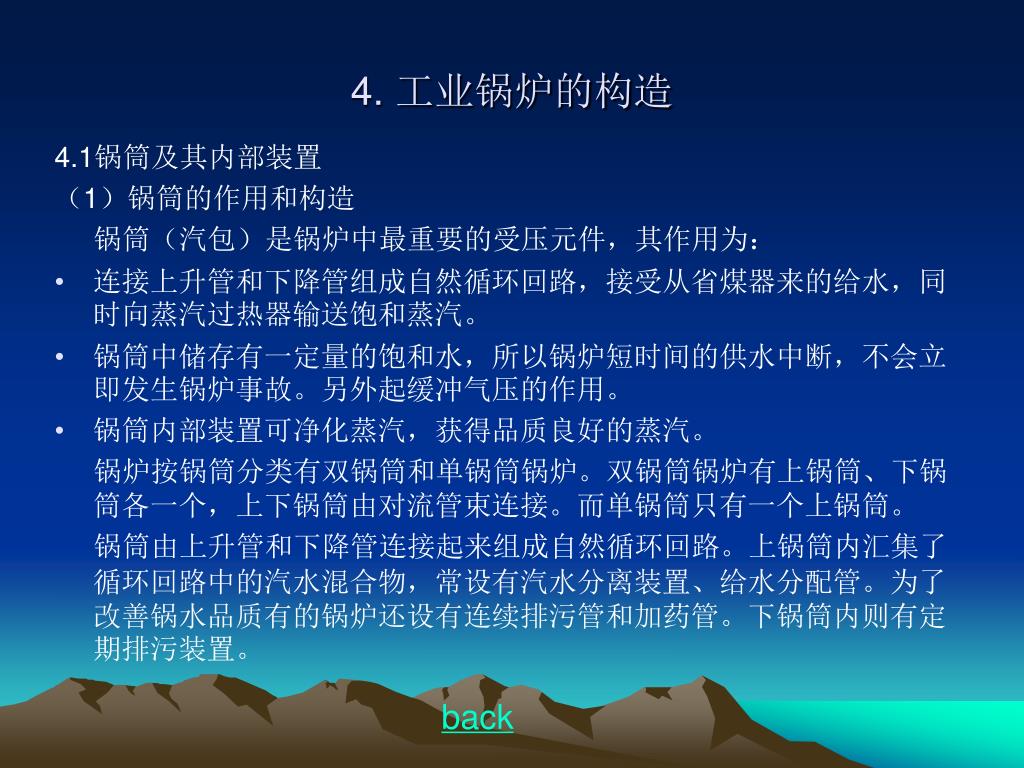 4. 工业锅炉的构造

4.1锅筒及其内部装置

（1）锅筒的作用和构造

锅筒（汽包）是锅炉中最重要的受压元件，其作用为：

• 连接上升管和下降管组成自然循环回路，接受从省煤器来的给水，同时向蒸汽过热器输送饱和蒸汽。

• 锅筒中储存有一定量的饱和水，所以锅炉短时间的供水中断，不会立即发生锅炉事故。另外起缓冲气压的作用。

• 锅筒内部装置可净化蒸汽，获得品质良好的蒸汽。

锅炉按锅筒分类有双锅筒和单锅筒锅炉。双锅筒锅炉有上锅筒、下锅筒各一个，上下锅筒由对流管束连接。而单锅筒只有一个上锅筒。

锅筒由上升管和下降管连接起来组成自然循环回路。上锅筒内汇集了循环回路中的汽水混合物，常设有汽水分离装置、给水分配管。为了改善锅水品质有的锅炉还设有连续排污管和加药管。下锅筒内则有定期排污装置。

back